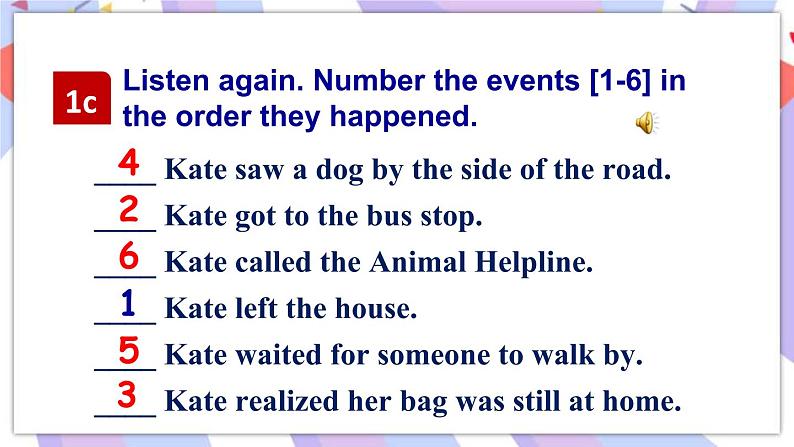 1c Listen again. Number the events [1-6] in the order they happened.

4 Kate saw a dog by the side of the road.
2 Kate got to the bus stop.
6 Kate called the Animal Helpline.
1 Kate left the house.
5 Kate waited for someone to walk by.
3 Kate realized her bag was still at home.